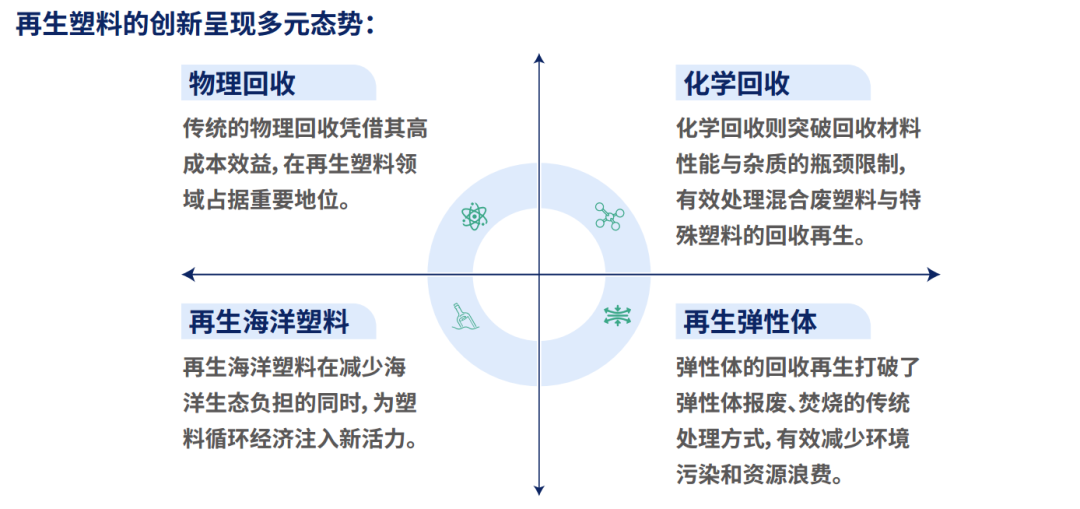 再生塑料的创新呈现多元态势：

物理回收

传统的物理回收凭借其高成本效益，在再生塑料领域占据重要地位。

化学回收

化学回收则突破回收材料性能与杂质的瓶颈限制，有效处理混合废塑料与特殊塑料的回收再生。

再生海洋塑料

再生海洋塑料在减少海洋生态负担的同时，为塑料循环经济注入新活力。

再生弹性体

弹性体的回收再生打破了弹性体报废、焚烧的传统处理方式，有效减少环境污染和资源浪费。